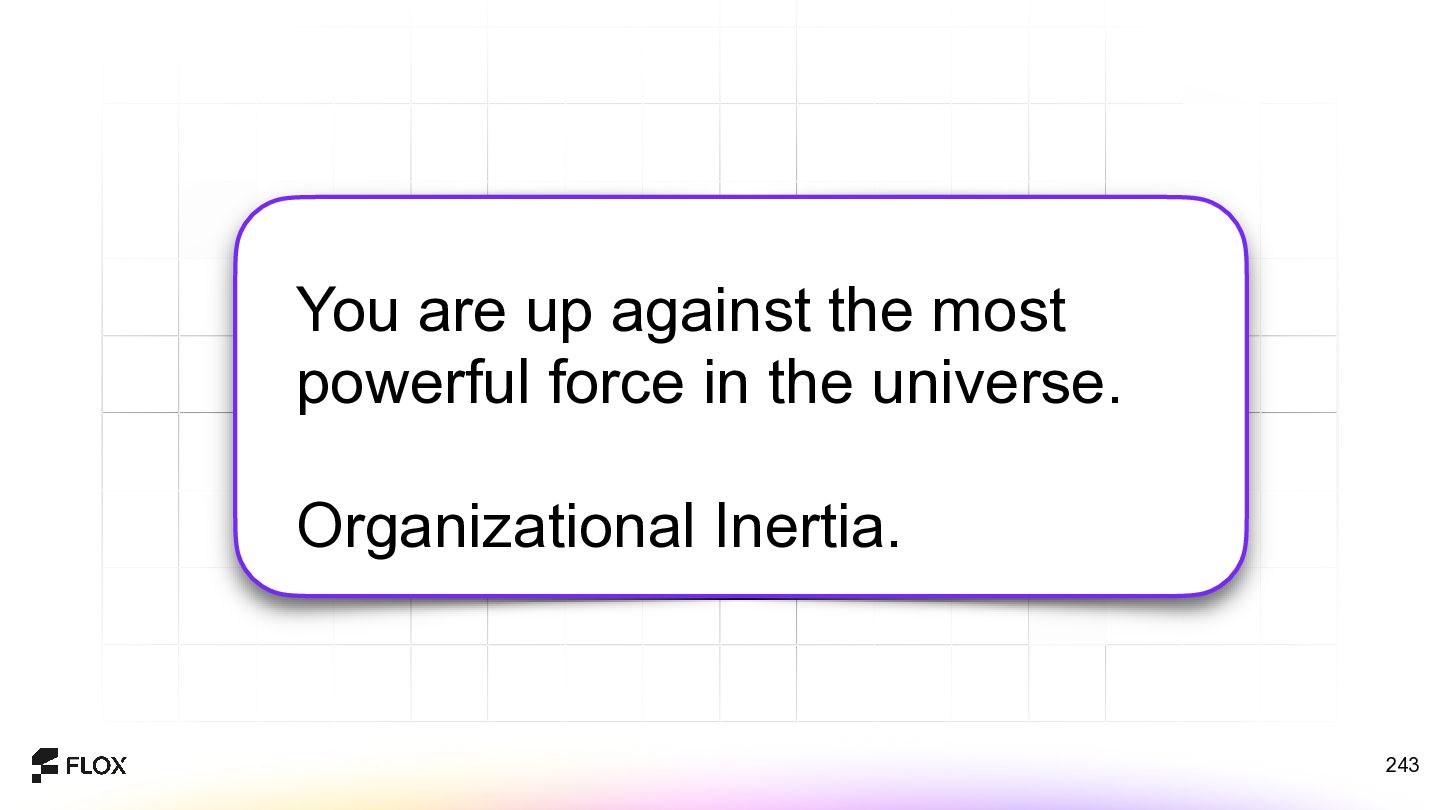 You are up against the most powerful force in the universe.

Organizational Inertia.

FLOX

243